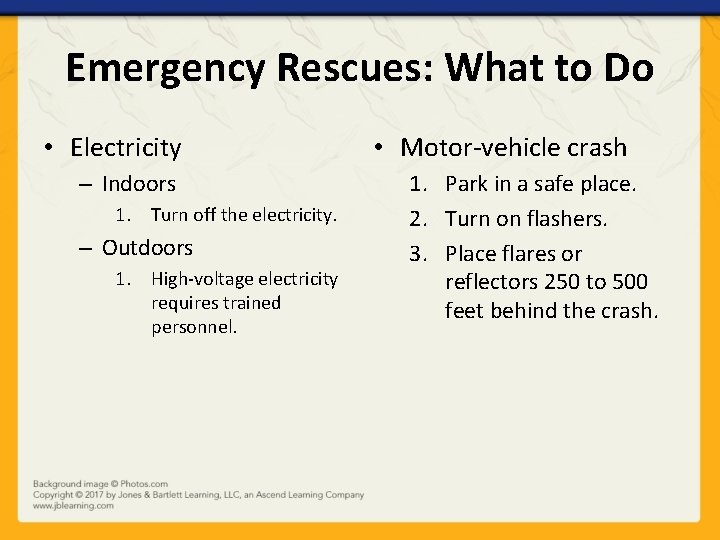 Emergency Rescues: What to Do

• Electricity
– Indoors
1. Turn off the electricity.
– Outdoors
1. High-voltage electricity requires trained personnel.

• Motor-vehicle crash
1. Park in a safe place.
2. Turn on flashers.
3. Place flares or reflectors 250 to 500 feet behind the crash.

Background image © Photos.com
Copyright © 2017 by Jones & Bartlett Learning, LLC, an Ascend Learning Company
www.jblearning.com